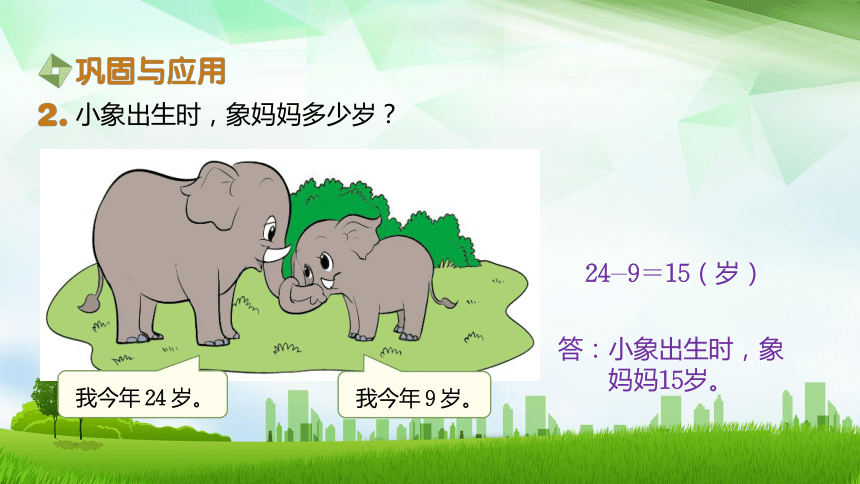 巩固与应用

2. 小象出生时，象妈妈多少岁？

我今年 24 岁。

我今年 9 岁。

$24-9=15$（岁）

答：小象出生时，象妈妈15岁。